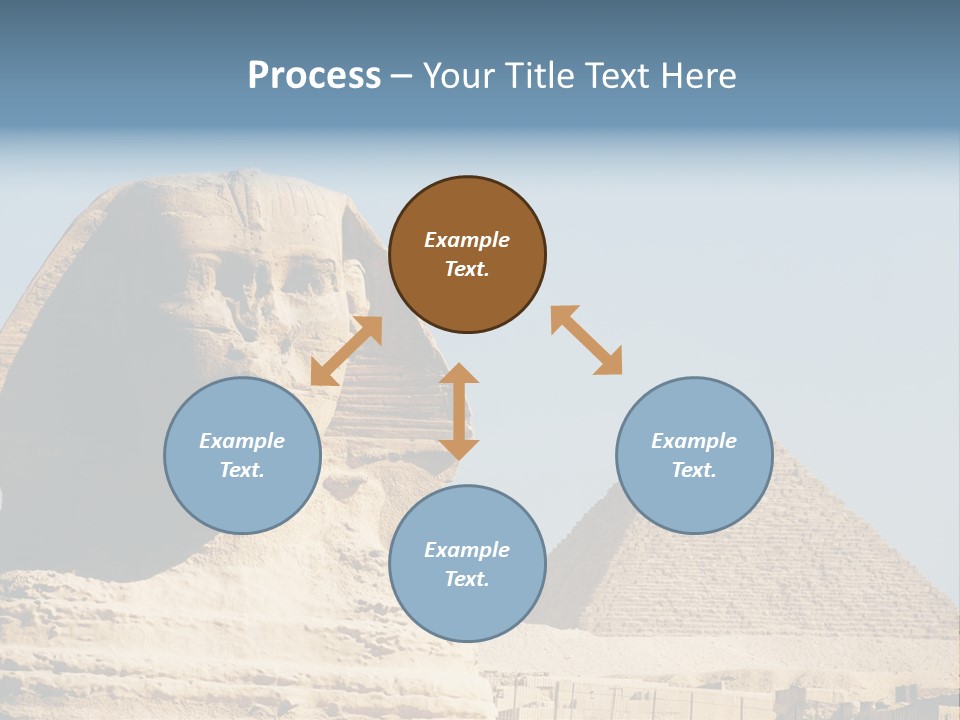 Process – Your Title Text Here

Example Text.

Example Text.

Example Text.

Example Text.